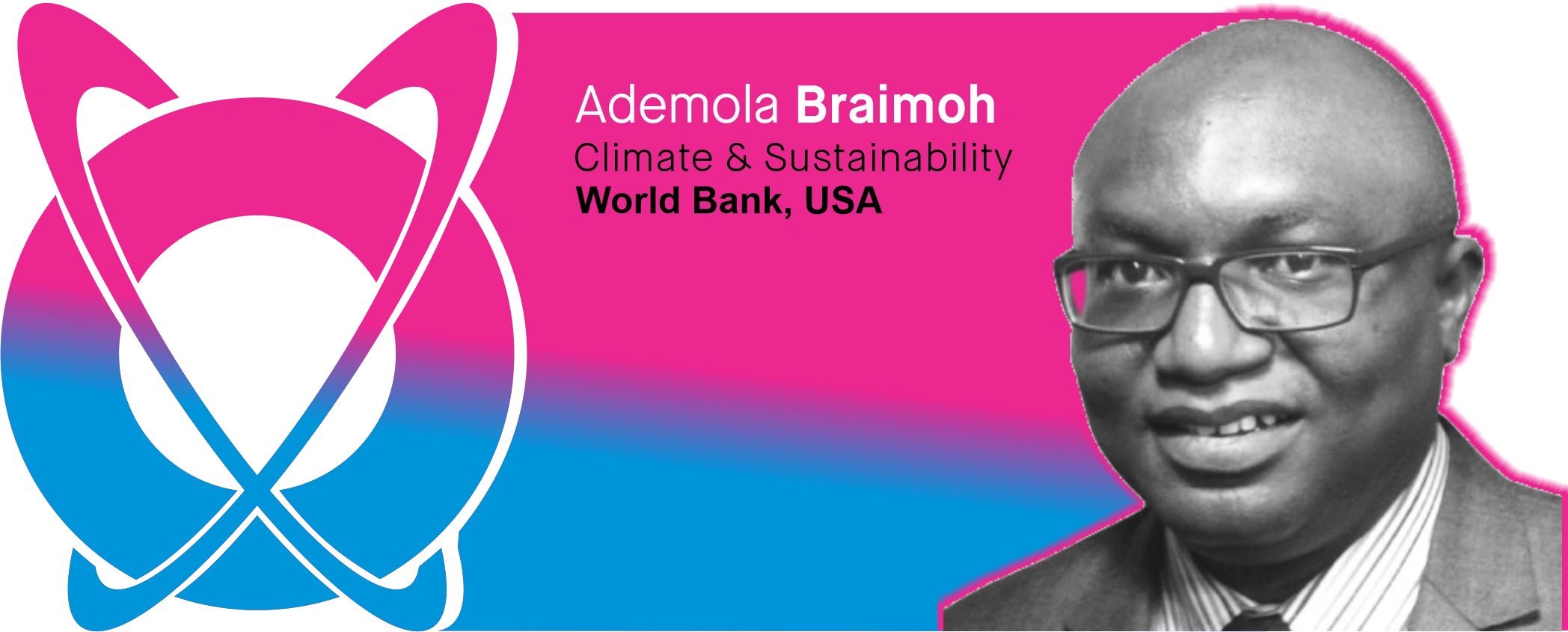 Ademola Braimoh
Climate & Sustainability
World Bank, USA